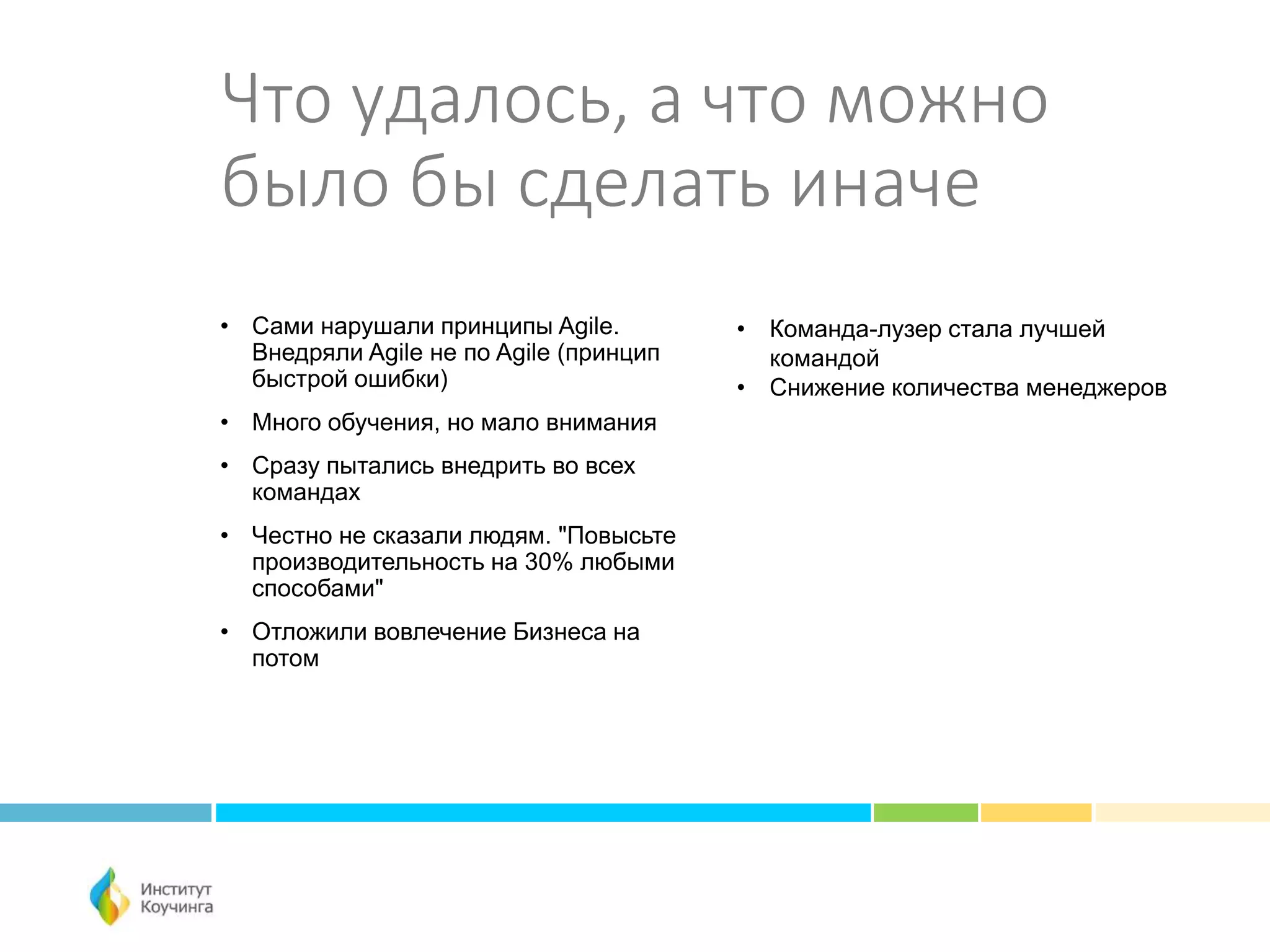 Что удалось, а что можно было бы сделать иначе

• Сами нарушали принципы Agile. Внедряли Agile не по Agile (принцип быстрой ошибки)

• Много обучения, но мало внимания

• Сразу пытались внедрить во всех командах

• Честно не сказали людям. "Повысьте производительность на 30% любыми способами"

• Отложили вовлечение Бизнеса на потом

• Команда-лузер стала лучшей командой
• Снижение количества менеджеров

Институт Коучинга